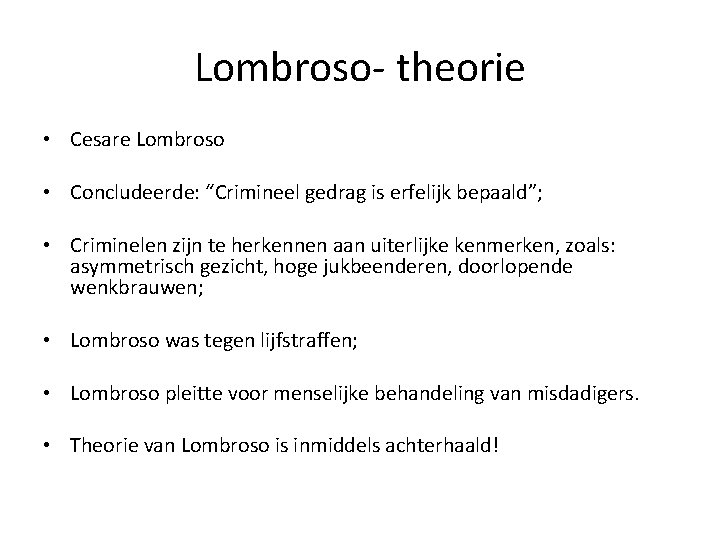 Lombroso- theorie

• Cesare Lombroso

• Concludeerde: “Crimineel gedrag is erfelijk bepaald”;

• Criminelen zijn te herkennen aan uiterlijke kenmerken, zoals: asymmetrisch gezicht, hoge jukbeenderen, doorlopende wenkbrauwen;

• Lombroso was tegen lijfstraffen;

• Lombroso pleitte voor menselijke behandeling van misdadigers.

• Theorie van Lombroso is inmiddels achterhaald!